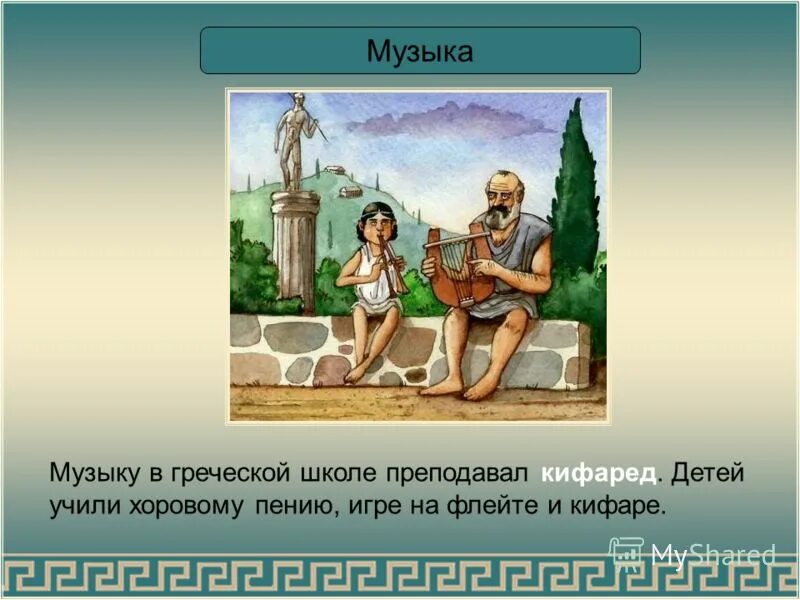 Музыка

Музыку в греческой школе преподавал кифаред. Детей учили хоровому пению, игре на флейте и кифаре.

MyShared